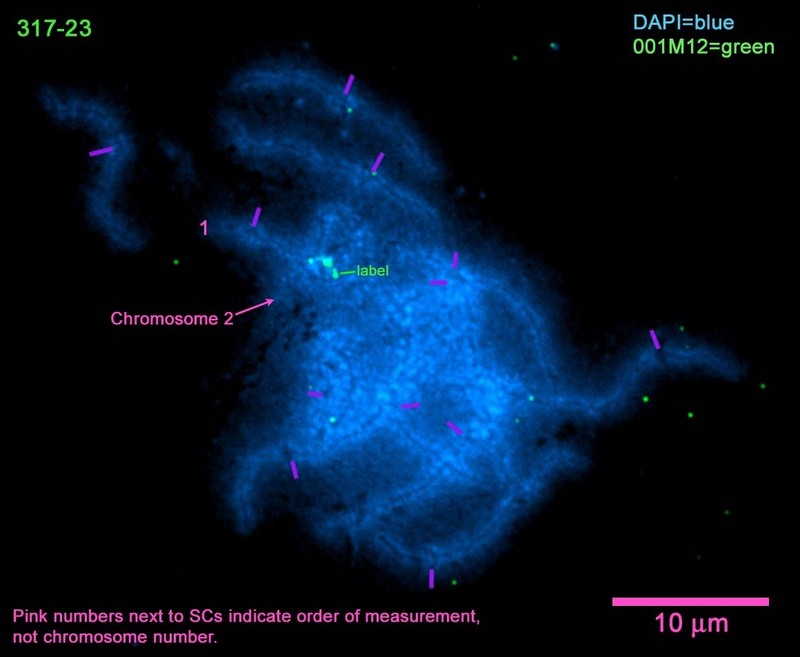 317-23

DAPI=blue
001M12=green

1

label

Chromosome 2

Pink numbers next to SCs indicate order of measurement, not chromosome number.

10 μm